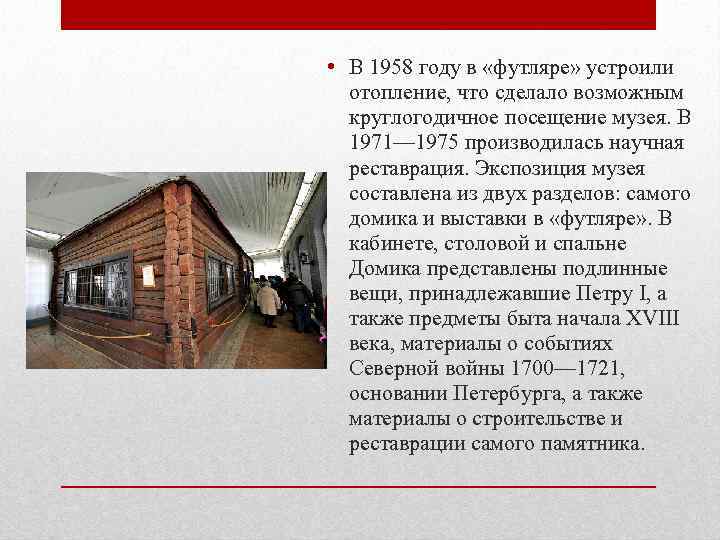 • В 1958 году в «футляре» устроили отопление, что сделало возможным круглогодичное посещение музея. В 1971—1975 производилась научная реставрация. Экспозиция музея составлена из двух разделов: самого домика и выставки в «футляре». В кабинете, столовой и спальне Домика представлены подлинные вещи, принадлежавшие Петру I, а также предметы быта начала XVIII века, материалы о событиях Северной войны 1700—1721, основании Петербурга, а также материалы о строительстве и реставрации самого памятника.